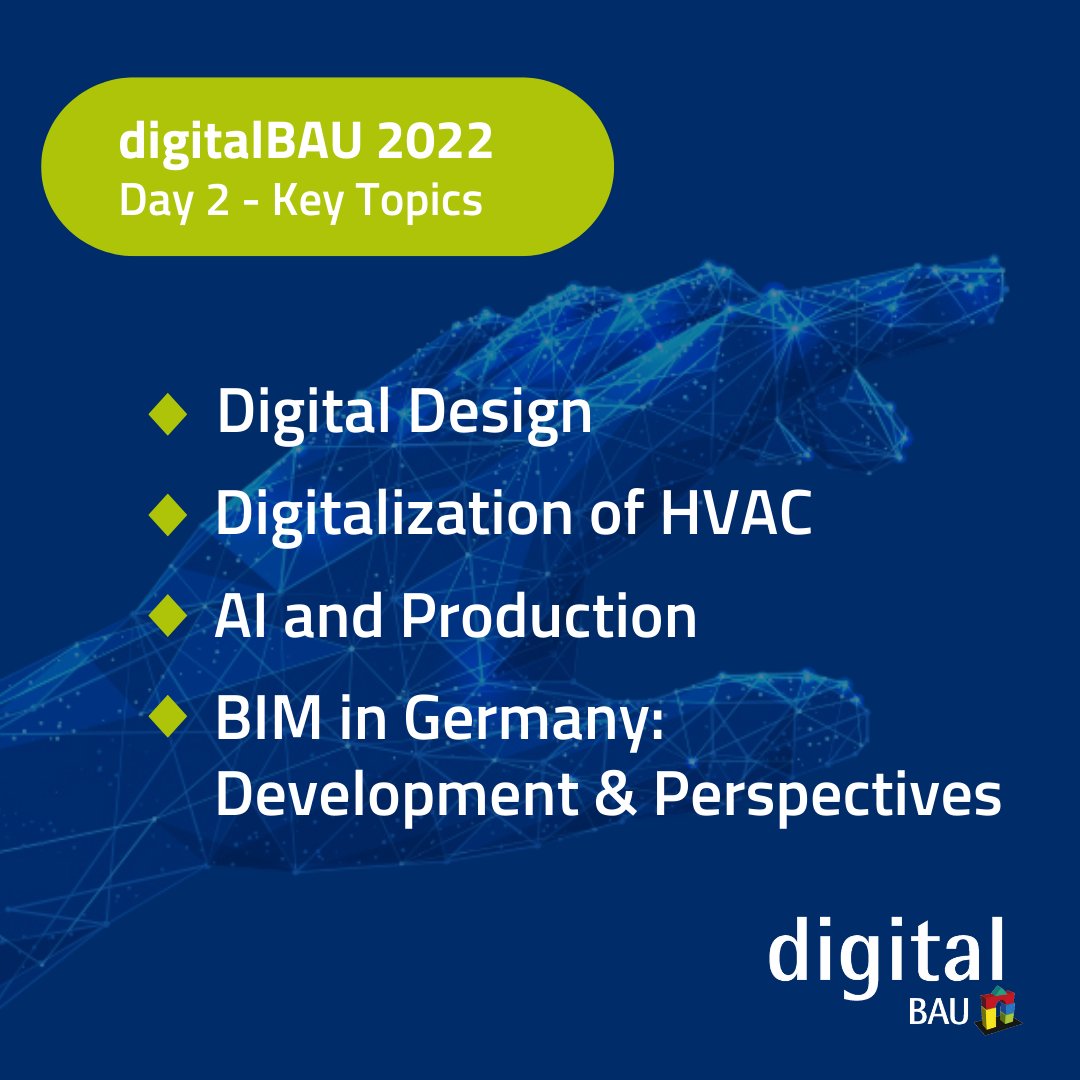 digitalBAU 2022
Day 2 - Key Topics

◆ Digital Design
◆ Digitalization of HVAC
◆ AI and Production
◆ BIM in Germany: Development & Perspectives

digital
BAU